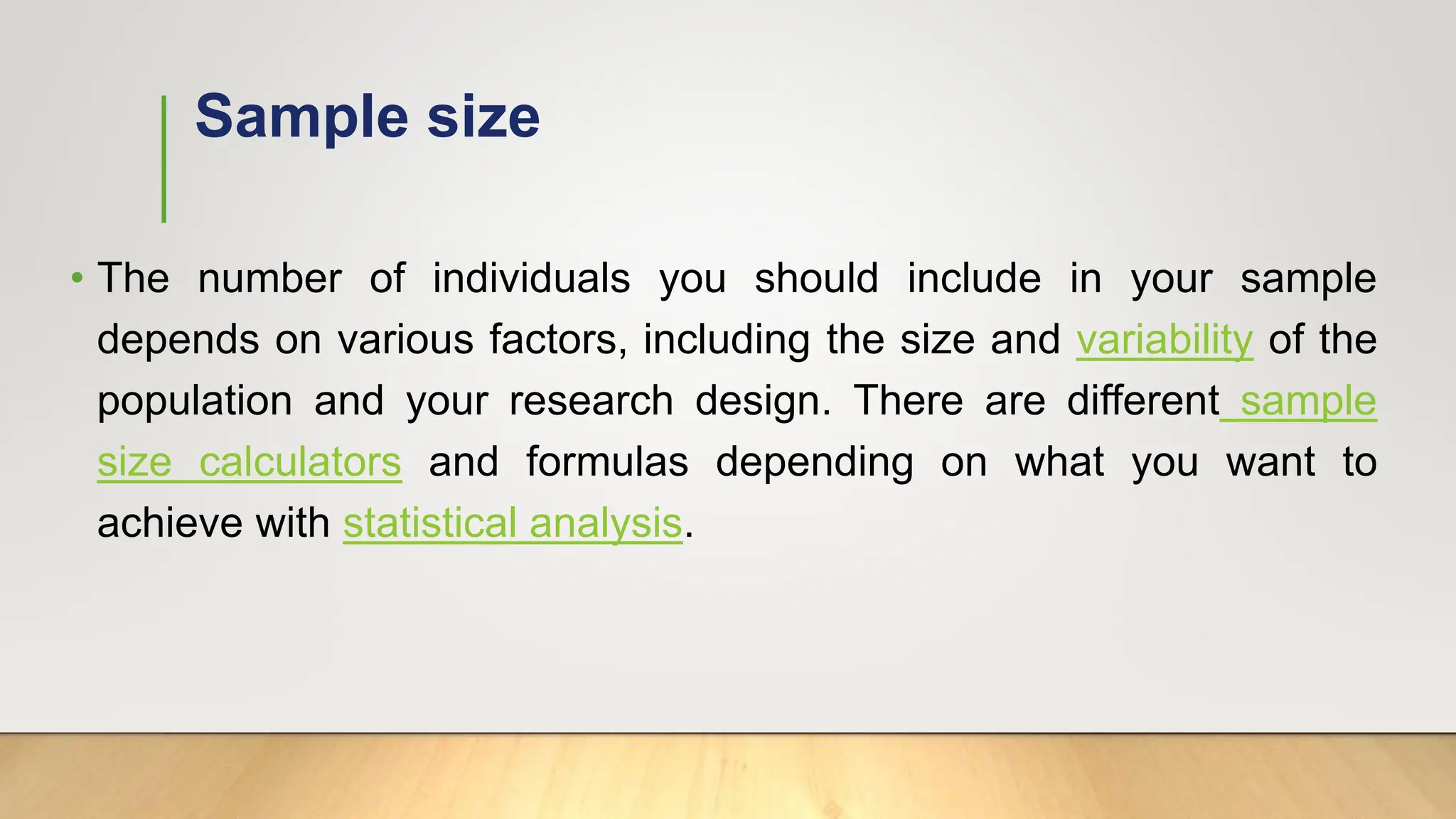 Sample size

• The number of individuals you should include in your sample depends on various factors, including the size and variability of the population and your research design. There are different sample size calculators and formulas depending on what you want to achieve with statistical analysis.